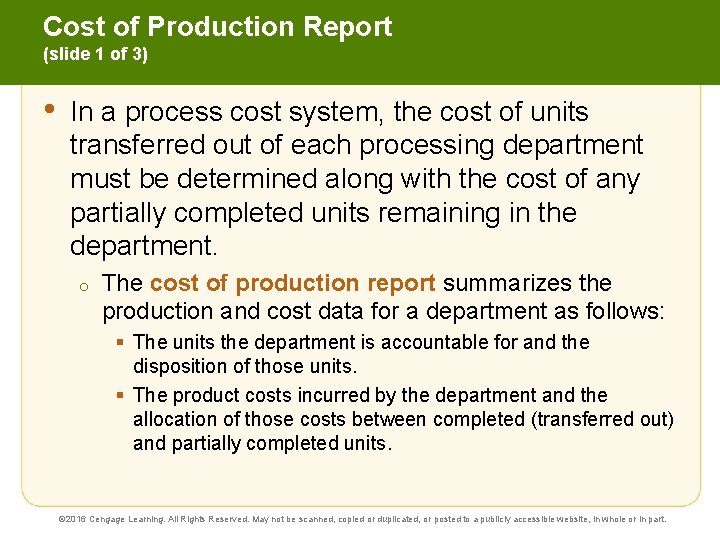 Cost of Production Report
(slide 1 of 3)

• In a process cost system, the cost of units transferred out of each processing department must be determined along with the cost of any partially completed units remaining in the department.

o The cost of production report summarizes the production and cost data for a department as follows:

▪ The units the department is accountable for and the disposition of those units.

▪ The product costs incurred by the department and the allocation of those costs between completed (transferred out) and partially completed units.

©2016 Cengage Learning. All Rights Reserved. May not be scanned, copied or duplicated, or posted to a publicly accessible website, in whole or in part.